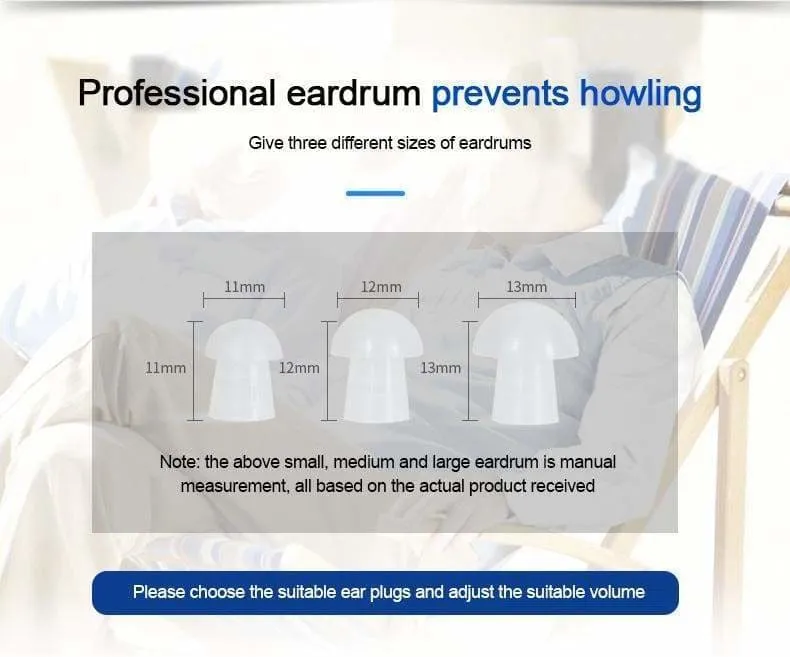 Professional eardrum prevents howling

Give three different sizes of eardrums

11mm
12mm
13mm
11mm
12mm
13mm

Note: the above small, medium and large eardrum is manual measurement, all based on the actual product received

Please choose the suitable ear plugs and adjust the suitable volume